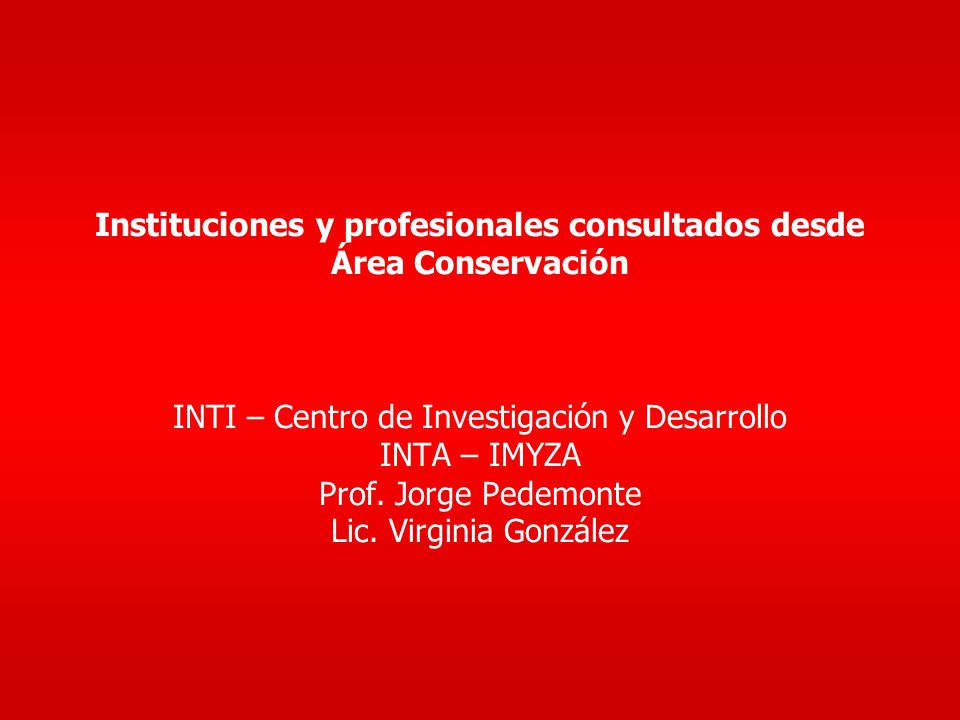 Instituciones y profesionales consultados desde Área Conservación

INTI – Centro de Investigación y Desarrollo
INTA – IMYZA
Prof. Jorge Pedemonte
Lic. Virginia González